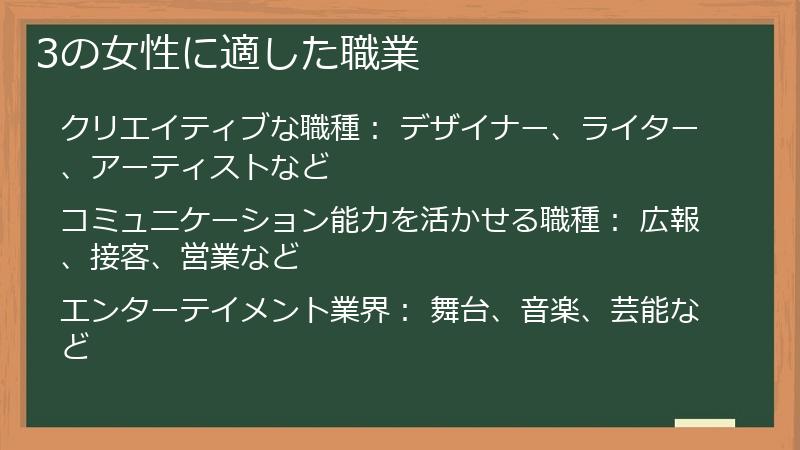 3の女性に適した職業

クリエイティブな職種： デザイナー、ライター、アーティストなど

コミュニケーション能力を活かせる職種： 広報、接客、営業など

エンターテイメント業界： 舞台、音楽、芸能など